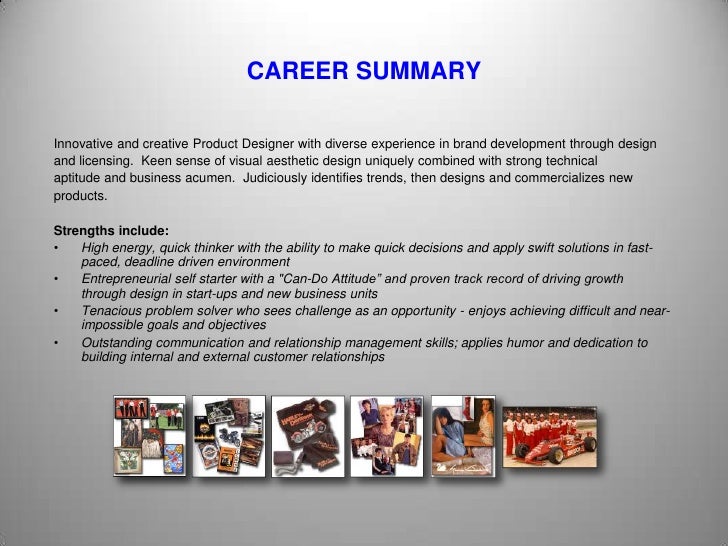 CAREER SUMMARY

Innovative and creative Product Designer with diverse experience in brand development through design and licensing. Keen sense of visual aesthetic design uniquely combined with strong technical aptitude and business acumen. Judiciously identifies trends, then designs and commercializes new products.

Strengths include:
• High energy, quick thinker with the ability to make quick decisions and apply swift solutions in fast-paced, deadline driven environment
• Entrepreneurial self starter with a "Can-Do Attitude" and proven track record of driving growth through design in start-ups and new business units
• Tenacious problem solver who sees challenge as an opportunity - enjoys achieving difficult and near-impossible goals and objectives
• Outstanding communication and relationship management skills; applies humor and dedication to building internal and external customer relationships